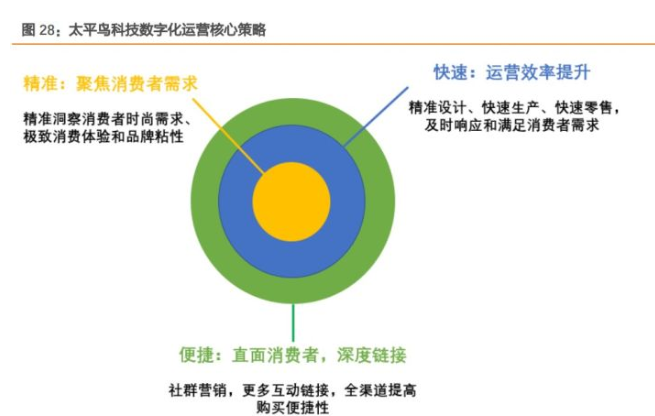 图 28：太平鸟科技数字化运营核心策略

精准：聚焦消费者需求

精准洞察消费者时尚需求、极致消费体验和品牌粘性

快速：运营效率提升

精准设计、快速生产、快速零售，及时响应和满足消费者需求

便捷：直面消费者，深度链接

社群营销，更多互动链接，全渠道提高购买便捷性